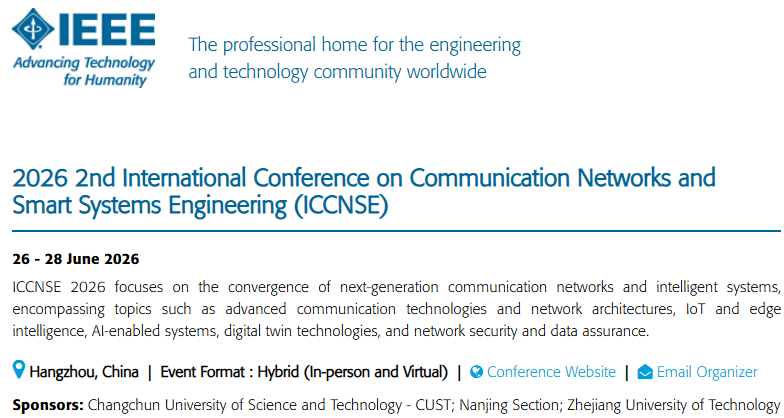 IEEE
Advancing Technology for Humanity

The professional home for the engineering and technology community worldwide

2026 2nd International Conference on Communication Networks and Smart Systems Engineering (ICCNSE)

26 - 28 June 2026

ICCNSE 2026 focuses on the convergence of next-generation communication networks and intelligent systems, encompassing topics such as advanced communication technologies and network architectures, IoT and edge intelligence, AI-enabled systems, digital twin technologies, and network security and data assurance.

Hangzhou, China | Event Format : Hybrid (In-person and Virtual) | Conference Website | Email Organizer

Sponsors: Changchun University of Science and Technology - CUST; Nanjing Section; Zhejiang University of Technology